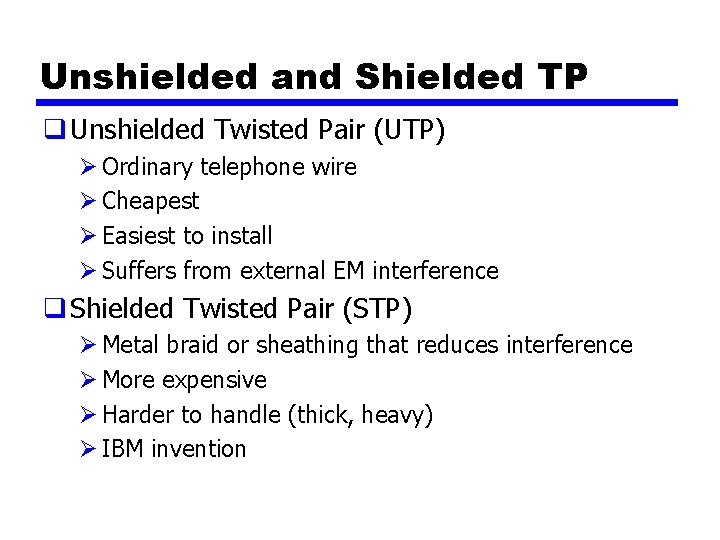 Unshielded and Shielded TP

❑ Unshielded Twisted Pair (UTP)
➢ Ordinary telephone wire
➢ Cheapest
➢ Easiest to install
➢ Suffers from external EM interference

❑ Shielded Twisted Pair (STP)
➢ Metal braid or sheathing that reduces interference
➢ More expensive
➢ Harder to handle (thick, heavy)
➢ IBM invention